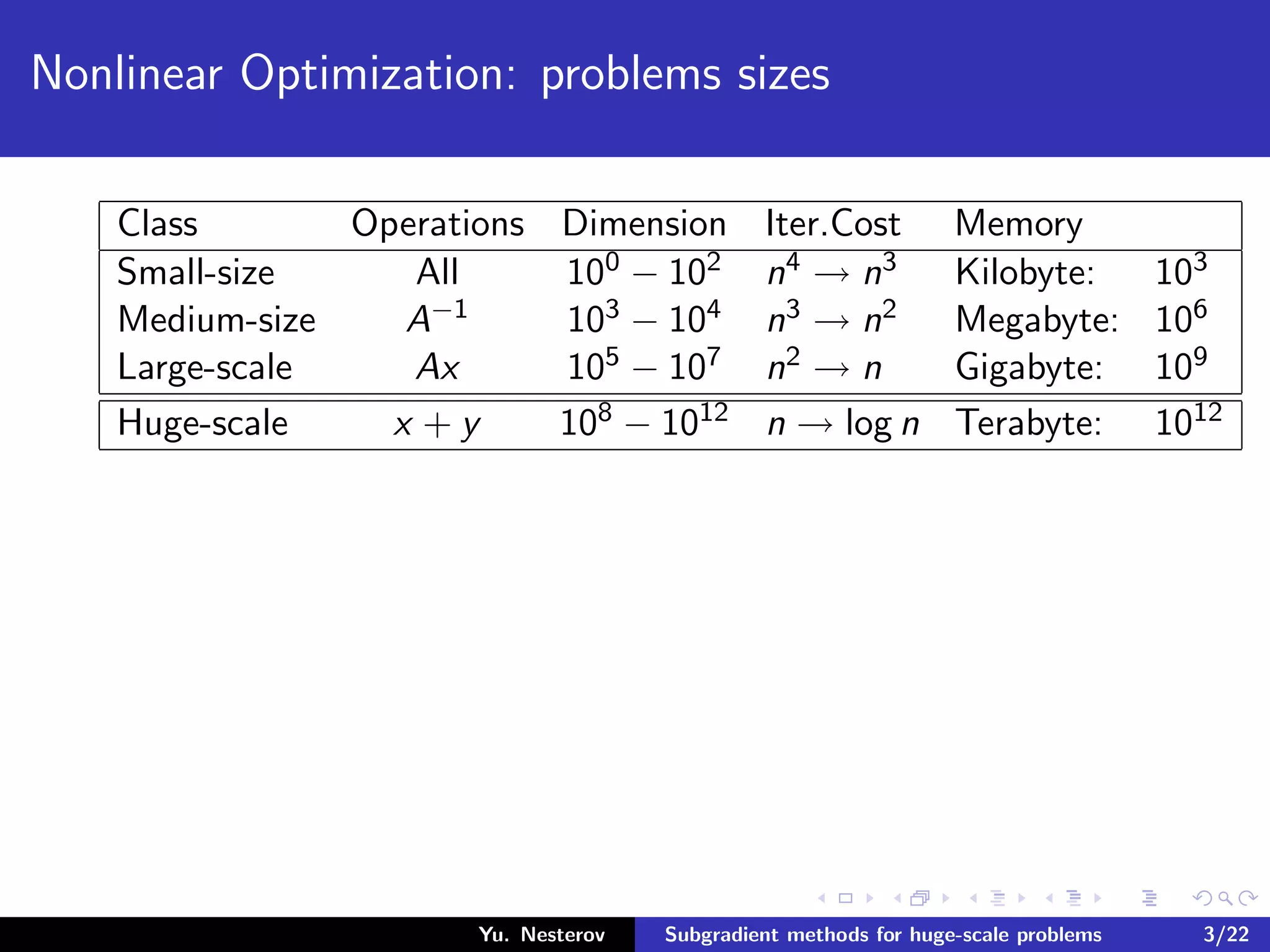 Nonlinear Optimization: problems sizes

| Class | Operations | Dimension | Iter.Cost | Memory | |
|---|---|---|---|---|---|
| Small-size | All | $10^0 - 10^2$ | $n^4 \to n^3$ | Kilobyte: | $10^3$ |
| Medium-size | $A^{-1}$ | $10^3 - 10^4$ | $n^3 \to n^2$ | Megabyte: | $10^6$ |
| Large-scale | $Ax$ | $10^5 - 10^7$ | $n^2 \to n$ | Gigabyte: | $10^9$ |
| Huge-scale | $x + y$ | $10^8 - 10^{12}$ | $n \to \log n$ | Terabyte: | $10^{12}$ |

Yu. Nesterov    Subgradient methods for huge-scale problems    3/22